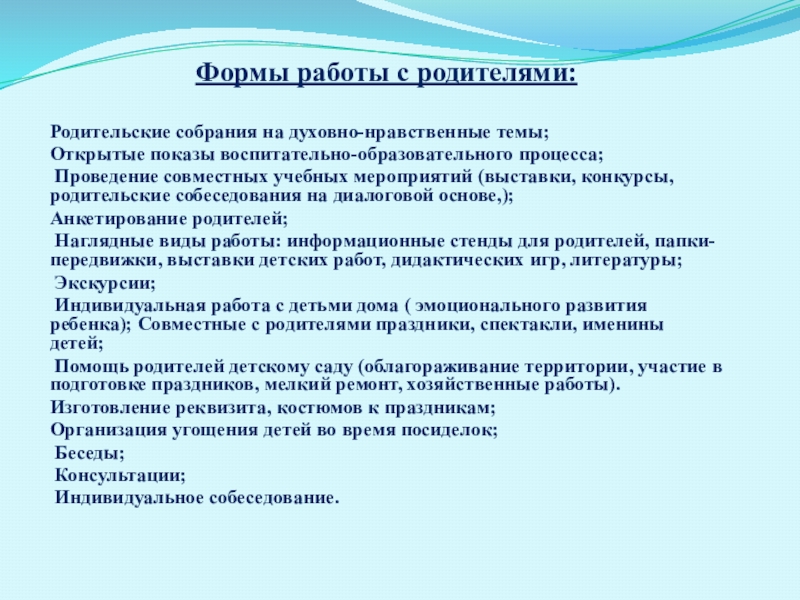 Формы работы с родителями:

Родительские собрания на духовно-нравственные темы;

Открытые показы воспитательно-образовательного процесса;

Проведение совместных учебных мероприятий (выставки, конкурсы, родительские собеседования на диалоговой основе,);

Анкетирование родителей;

Наглядные виды работы: информационные стенды для родителей, папки-передвижки, выставки детских работ, дидактических игр, литературы;

Экскурсии;

Индивидуальная работа с детьми дома ( эмоционального развития ребенка); Совместные с родителями праздники, спектакли, именины детей;

Помощь родителей детскому саду (облагораживание территории, участие в подготовке праздников, мелкий ремонт, хозяйственные работы).

Изготовление реквизита, костюмов к праздникам;

Организация угощения детей во время посиделок;

Беседы;

Консультации;

Индивидуальное собеседование.